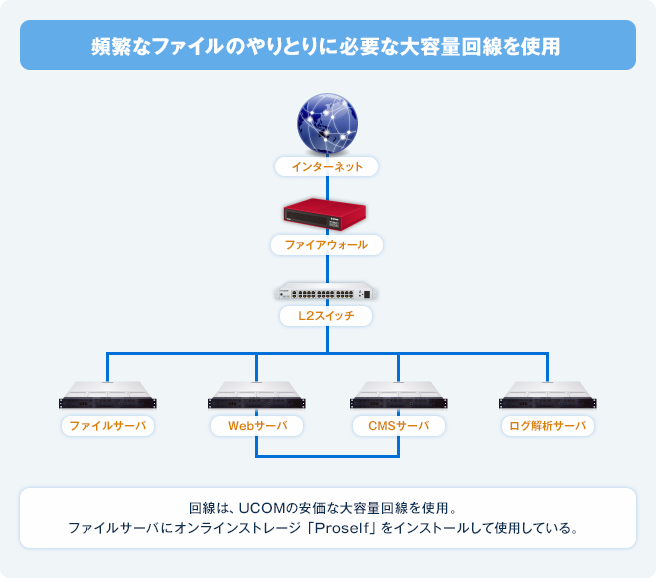 頻繁なファイルのやりとりに必要な大容量回線を使用

インターネット

ファイアウォール

L2スイッチ

ファイルサーバ

Webサーバ

CMSサーバ

ログ解析サーバ

回線は、UCOMの安価な大容量回線を使用。
ファイルサーバにオンラインストレージ「Proself」をインストールして使用している。